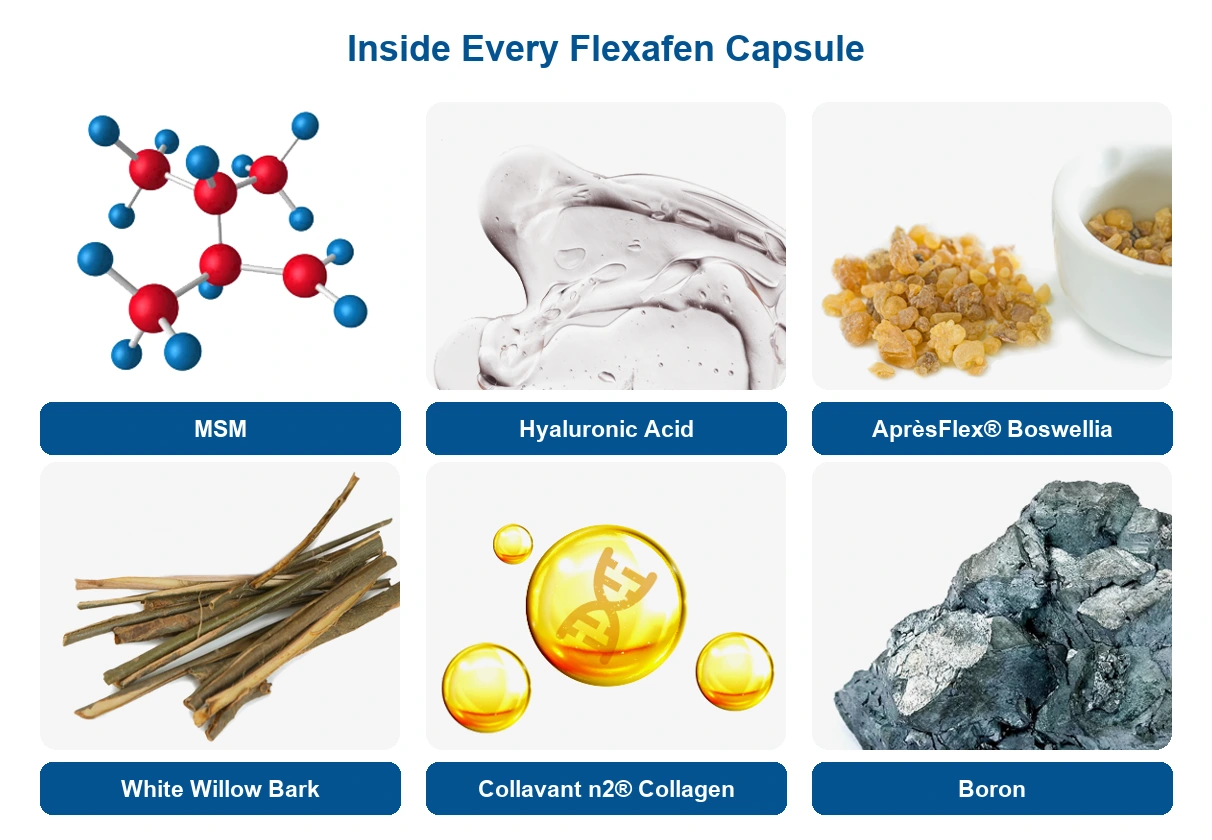 Inside Every Flexafen Capsule

MSM

Hyaluronic Acid

AprèsFlex® Boswellia

White Willow Bark

Collavant n2® Collagen

Boron